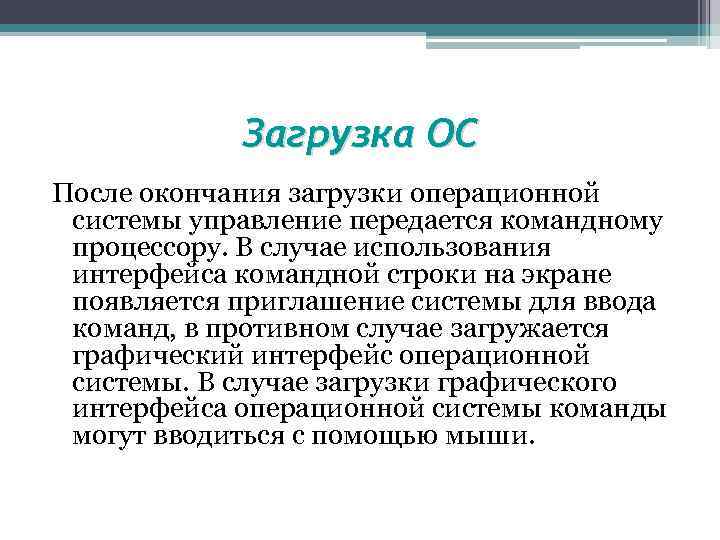 Загрузка ОС

После окончания загрузки операционной системы управление передается командному процессору. В случае использования интерфейса командной строки на экране появляется приглашение системы для ввода команд, в противном случае загружается графический интерфейс операционной системы. В случае загрузки графического интерфейса операционной системы команды могут вводиться с помощью мыши.